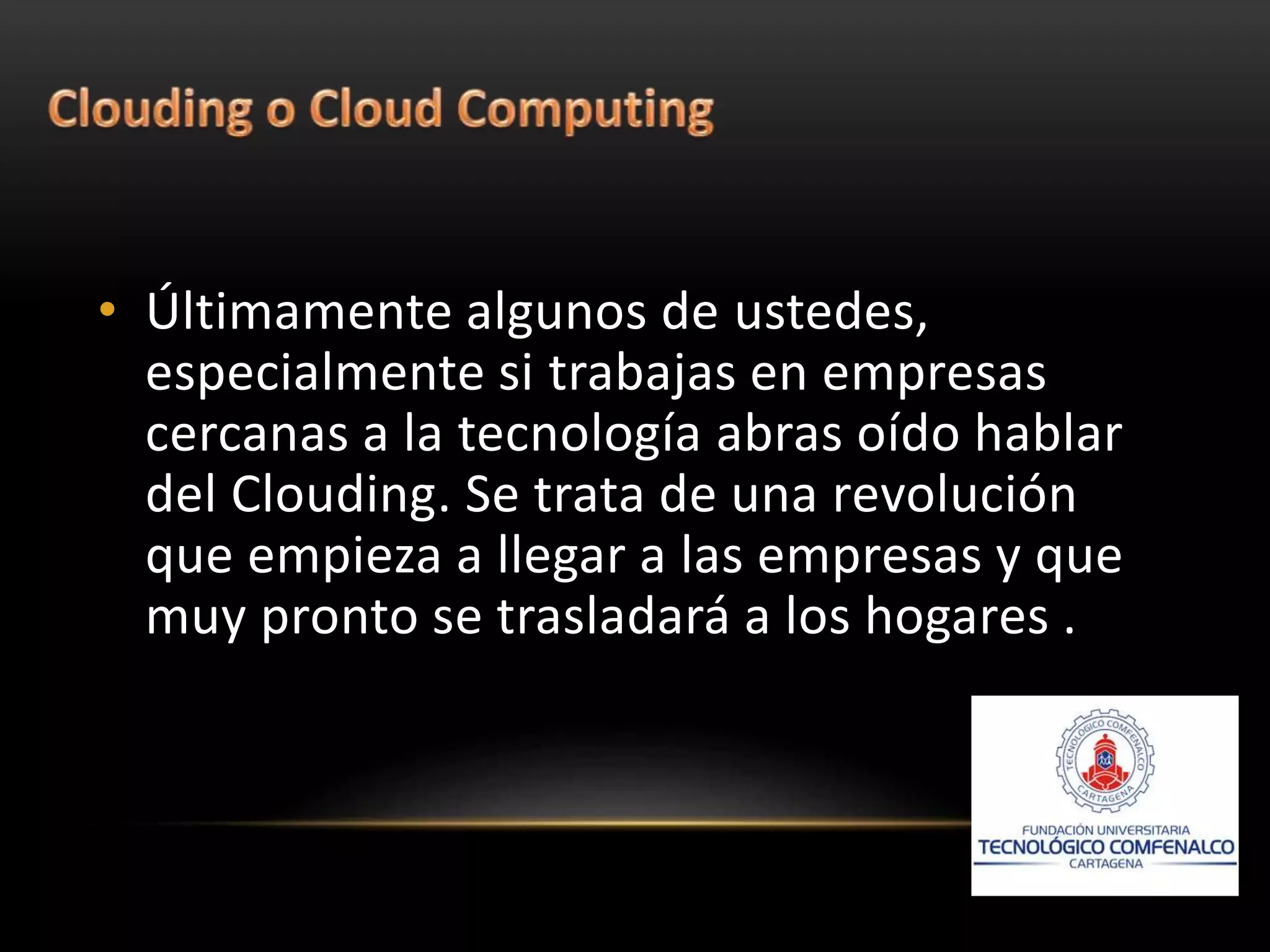 Clouding o Cloud Computing

• Últimamente algunos de ustedes, especialmente si trabajas en empresas cercanas a la tecnología abras oído hablar del Clouding. Se trata de una revolución que empieza a llegar a las empresas y que muy pronto se trasladará a los hogares .

TECNOLÓGICO COMFENALCO CARTAGENA

FUNDACIÓN UNIVERSITARIA
TECNOLÓGICO COMFENALCO
CARTAGENA